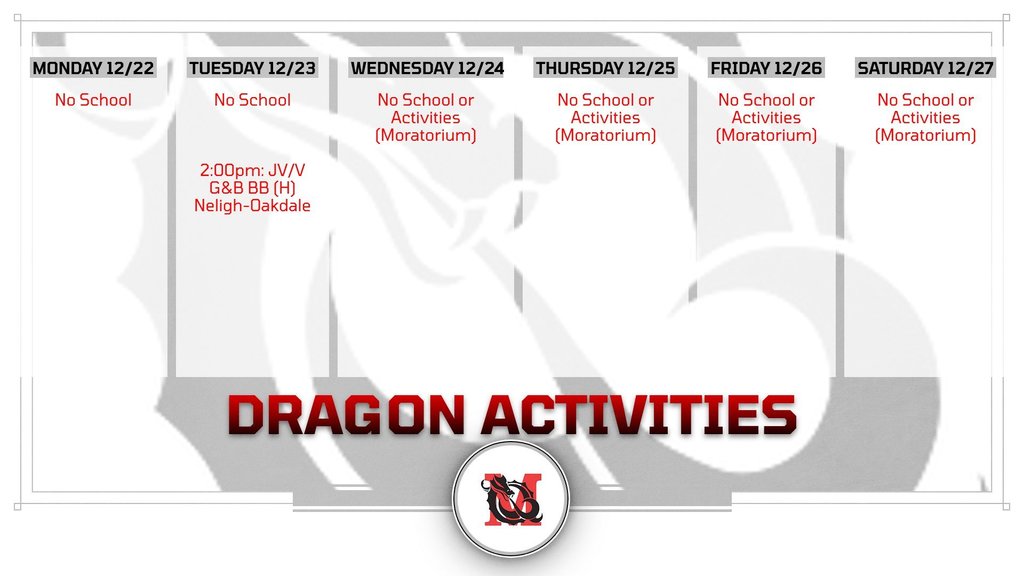 MONDAY 12/22

No School

TUESDAY 12/23

No School

2:00pm: JV/V G&B BB (H) Neligh-Oakdale

WEDNESDAY 12/24

No School or Activities (Moratorium)

THURSDAY 12/25

No School or Activities (Moratorium)

FRIDAY 12/26

No School or Activities (Moratorium)

SATURDAY 12/27

No School or Activities (Moratorium)

DRAGON ACTIVITIES

M